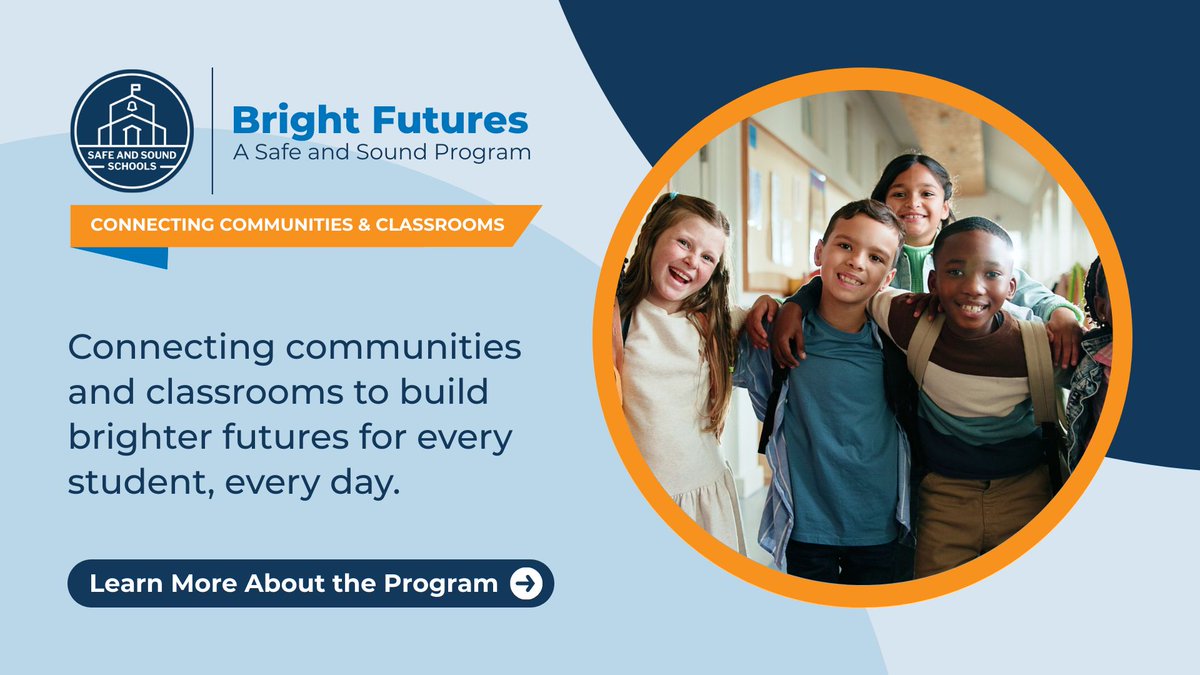 SAFE AND SOUND SCHOOLS

Bright Futures
A Safe and Sound Program

CONNECTING COMMUNITIES & CLASSROOMS

Connecting communities and classrooms to build brighter futures for every student, every day.

Learn More About the Program